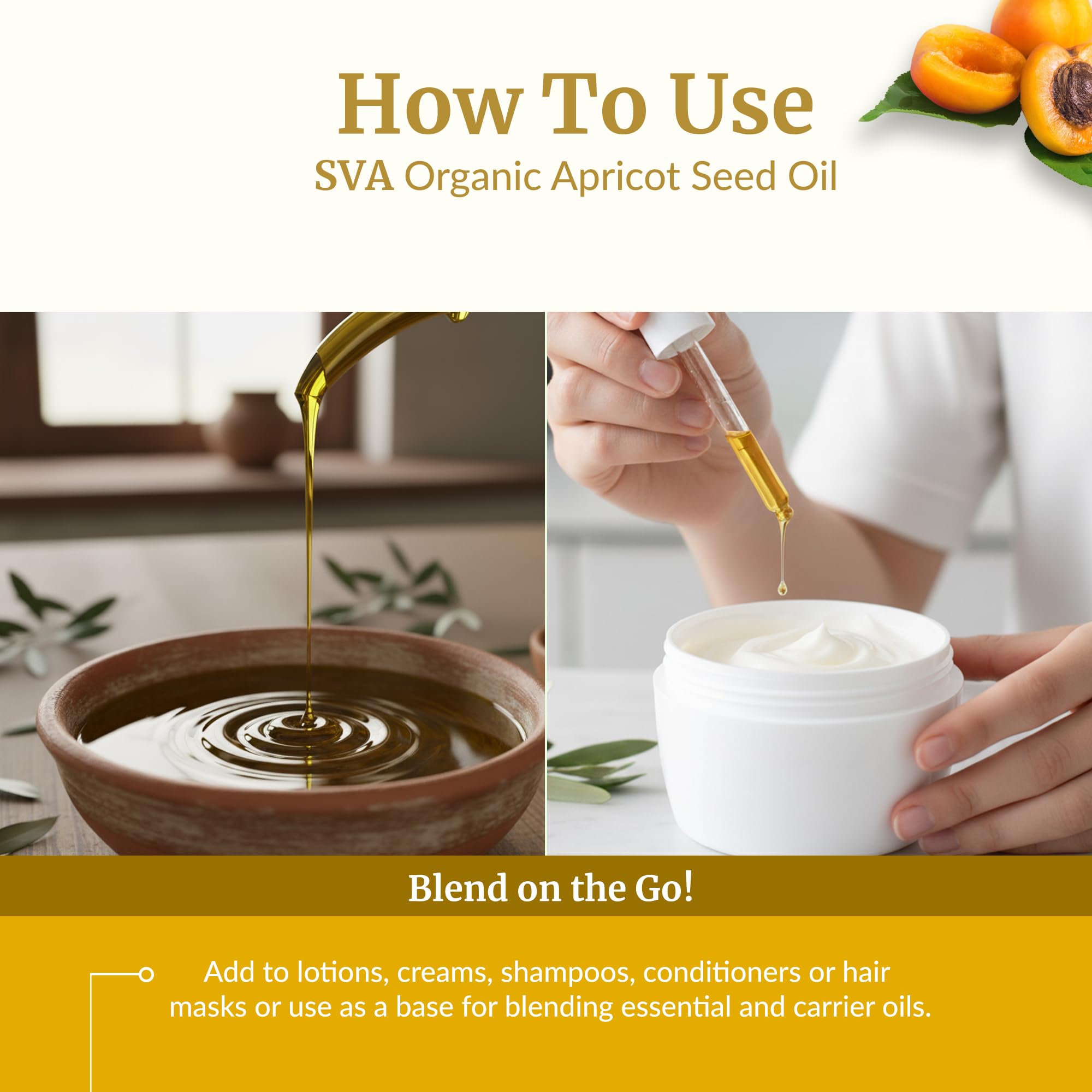 How To Use
SVA Organic Apricot Seed Oil

Blend on the Go!

Add to lotions, creams, shampoos, conditioners or hair masks or use as a base for blending essential and carrier oils.